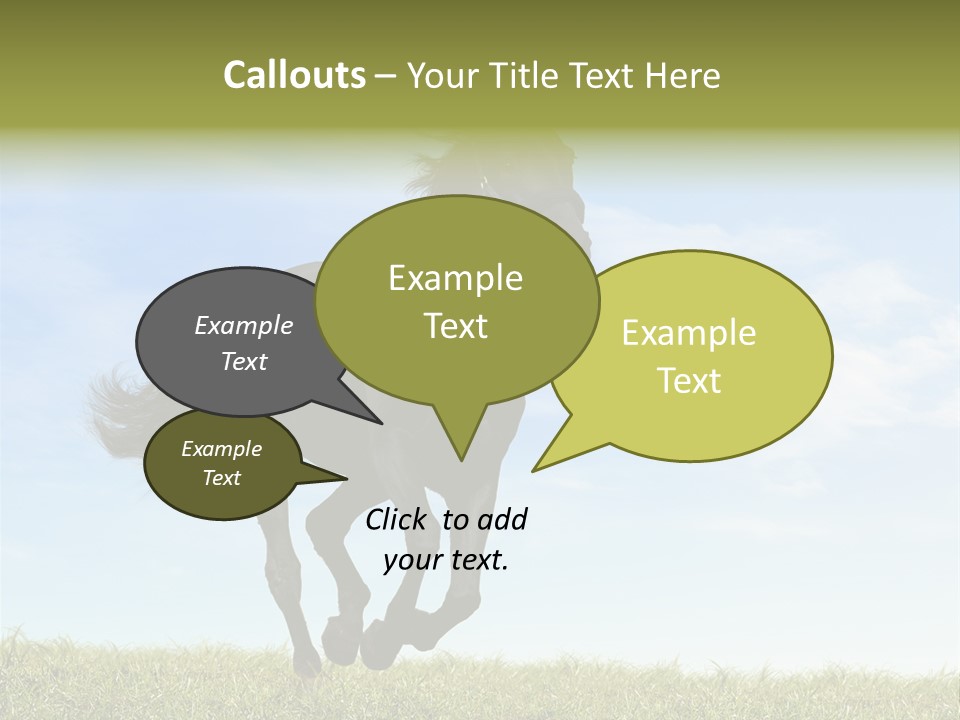 Callouts – Your Title Text Here

Example Text

Example Text

Example Text

Example Text

Click to add your text.